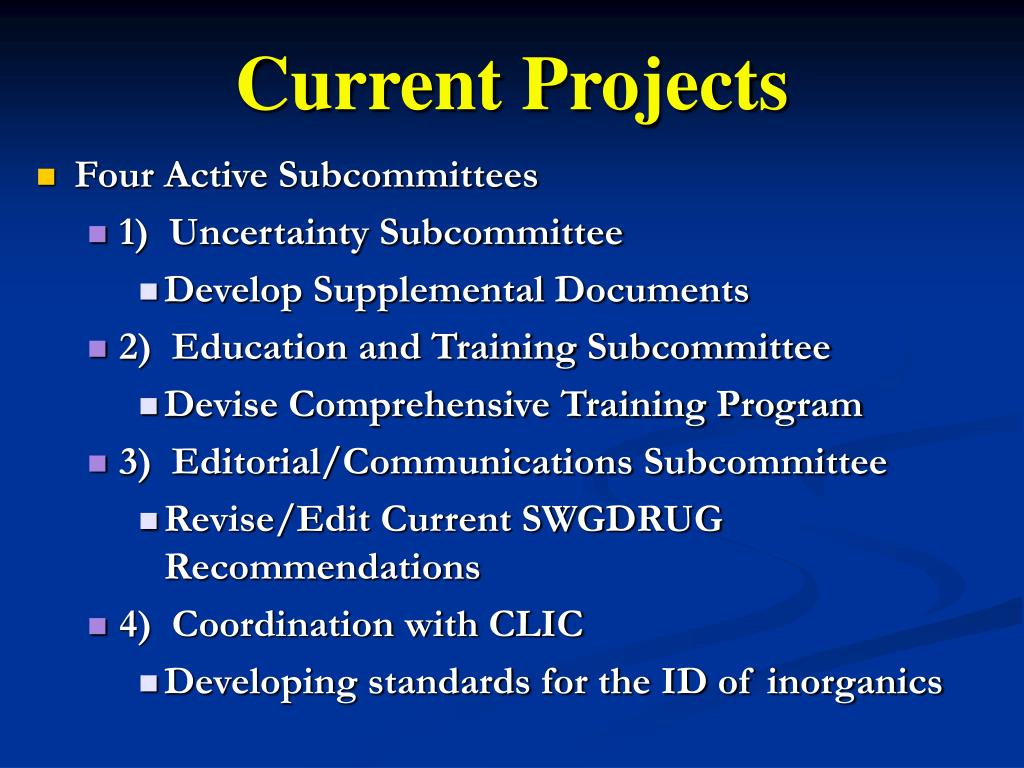 Current Projects

Four Active Subcommittees

1) Uncertainty Subcommittee

Develop Supplemental Documents

2) Education and Training Subcommittee

Devise Comprehensive Training Program

3) Editorial/Communications Subcommittee

Revise/Edit Current SWGDRUG Recommendations

4) Coordination with CLIC

Developing standards for the ID of inorganics